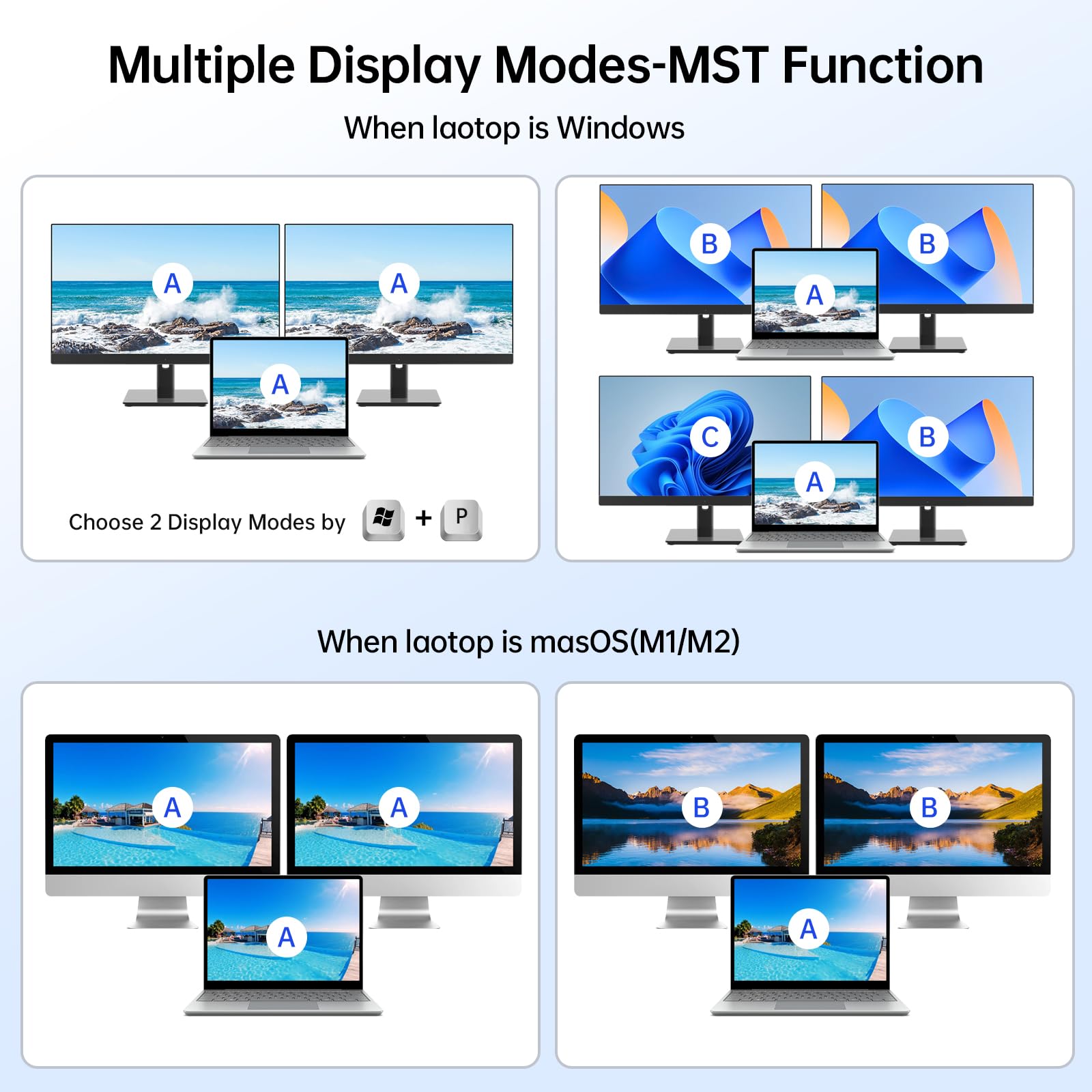 Multiple Display Modes-MST Function

When laotop is Windows

A A
A

Choose 2 Display Modes by + P

B B
A

C B
A

When laotop is masOS(M1/M2)

A A
A

B B
A